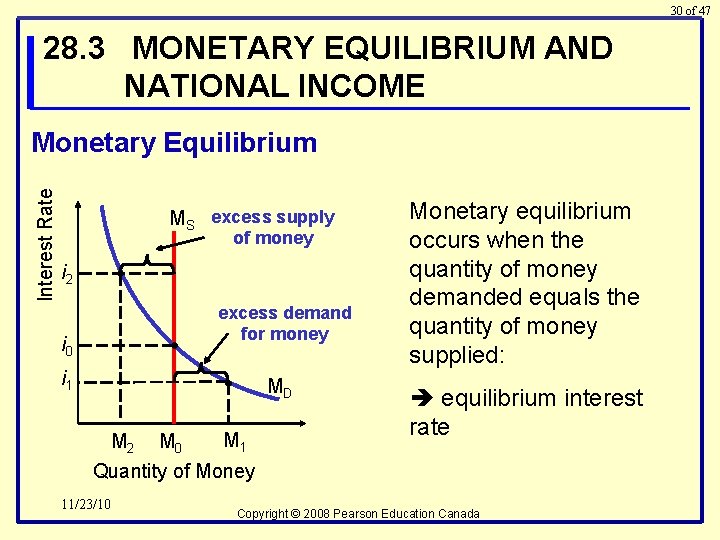 30 of 47

28.3 MONETARY EQUILIBRIUM AND NATIONAL INCOME

Monetary Equilibrium

Interest Rate

$M_S$ excess supply of money

$i_2$

excess demand for money

$i_0$

$i_1$

$M_D$

$M_2$ $M_0$ $M_1$

Quantity of Money

Monetary equilibrium occurs when the quantity of money demanded equals the quantity of money supplied:

➔ equilibrium interest rate

11/23/10

Copyright © 2008 Pearson Education Canada